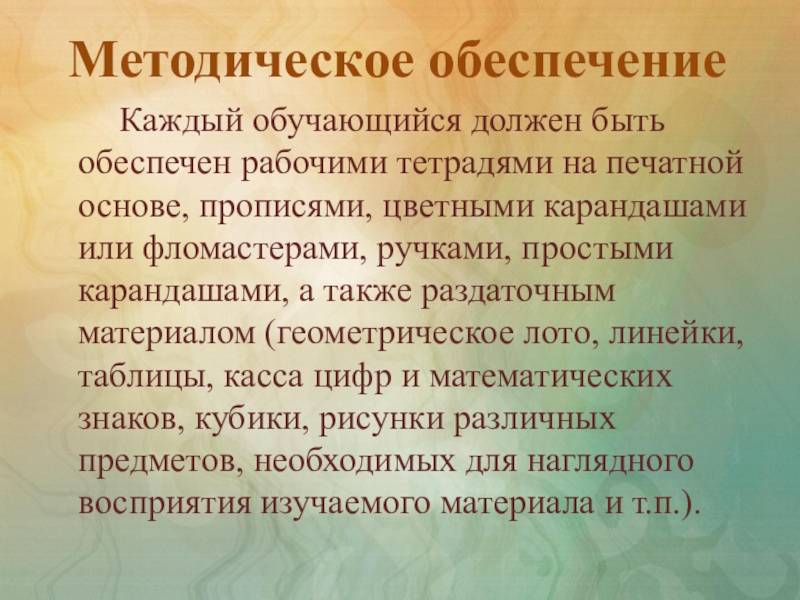 Методическое обеспечение

Каждый обучающийся должен быть обеспечен рабочими тетрадями на печатной основе, прописями, цветными карандашами или фломастерами, ручками, простыми карандашами, а также раздаточным материалом (геометрическое лото, линейки, таблицы, касса цифр и математических знаков, кубики, рисунки различных предметов, необходимых для наглядного восприятия изучаемого материала и т.п.).